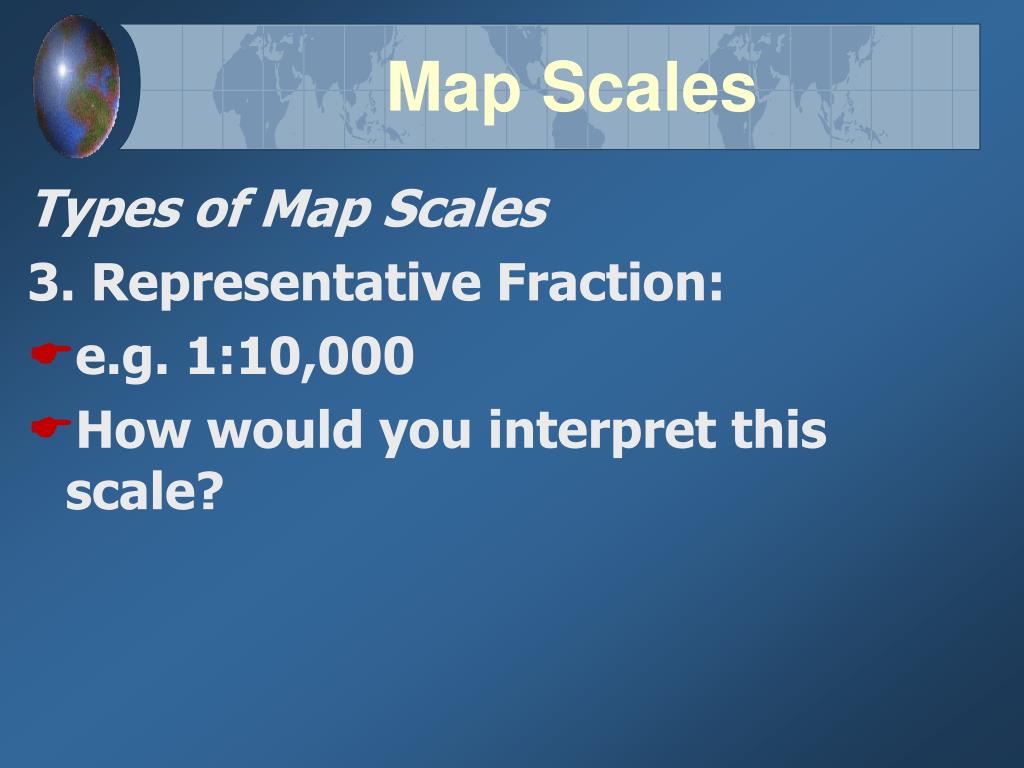 Map Scales

Types of Map Scales

3. Representative Fraction:

e.g. 1:10,000

How would you interpret this scale?